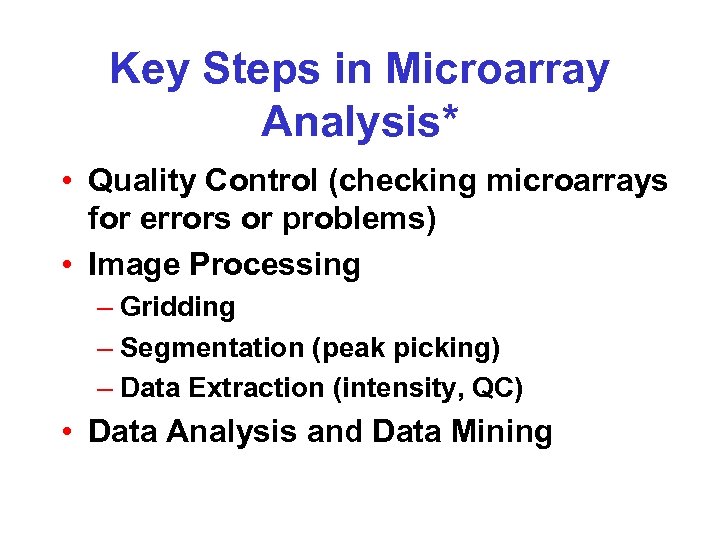 Key Steps in Microarray Analysis*

• Quality Control (checking microarrays for errors or problems)
• Image Processing
– Gridding
– Segmentation (peak picking)
– Data Extraction (intensity, QC)
• Data Analysis and Data Mining